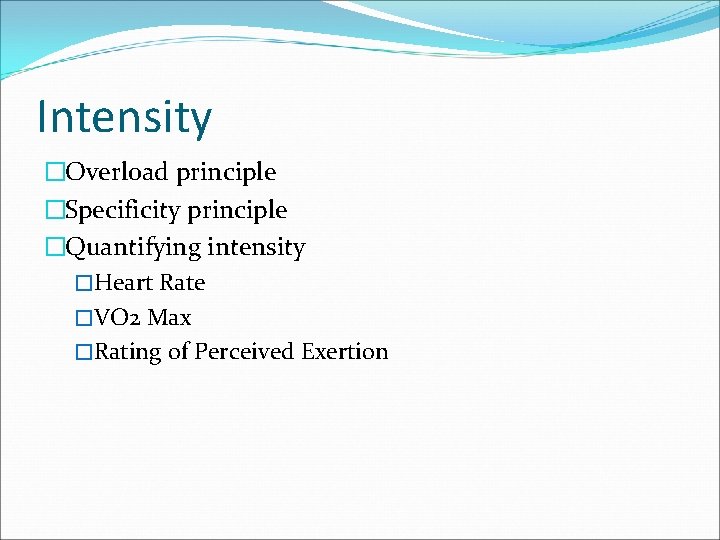 Intensity

□Overload principle
□Specificity principle
□Quantifying intensity
□Heart Rate
□VO2 Max
□Rating of Perceived Exertion